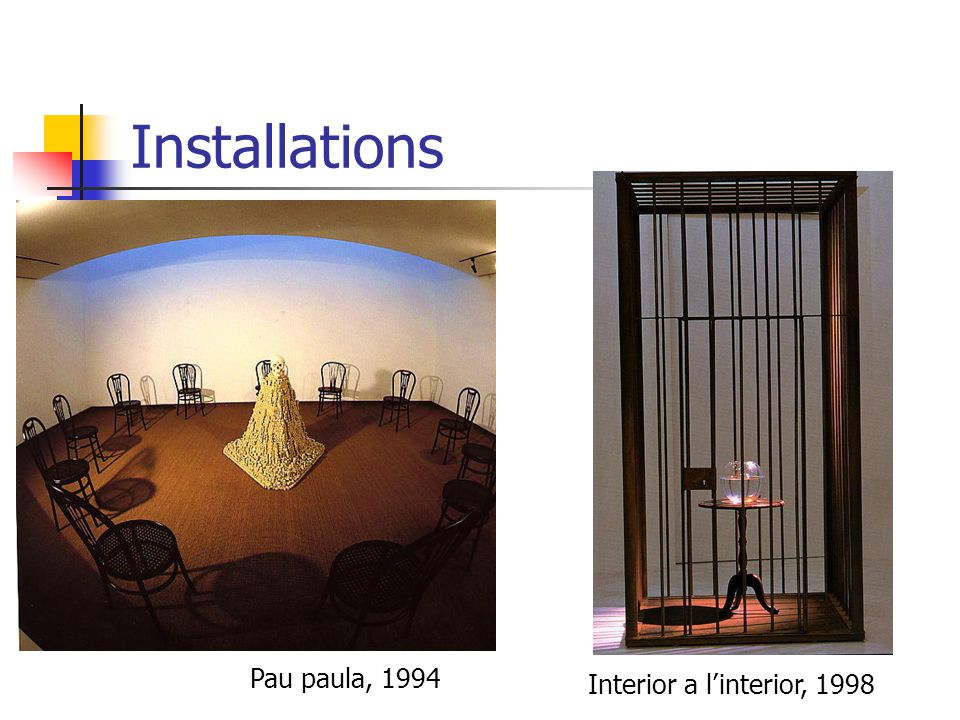 Installations

Pau paula, 1994

Interior a l'interior, 1998